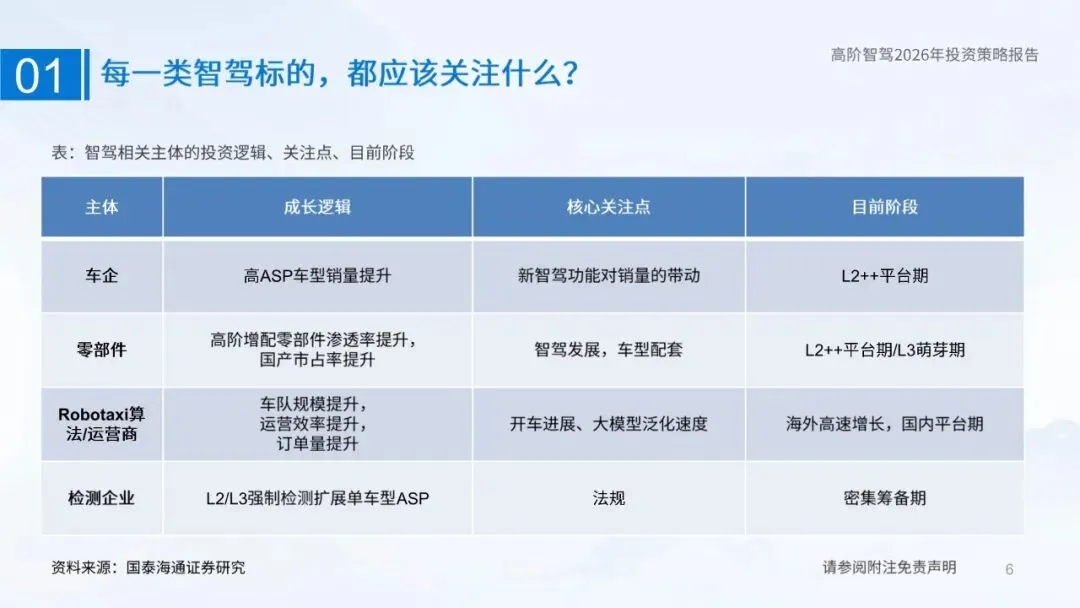 01 每一类智驾标的，都应该关注什么？

高阶智驾2026年投资策略报告

表：智驾相关主体的投资逻辑、关注点、目前阶段

| 主体 | 成长逻辑 | 核心关注点 | 目前阶段 |
|---|---|---|---|
| 车企 | 高ASP车型销量提升 | 新智驾功能对销量的带动 | L2++平台期 |
| 零部件 | 高阶增配零部件渗透率提升，国产市占率提升 | 智驾发展，车型配套 | L2++平台期/L3萌芽期 |
| Robotaxi算法/运营商 | 车队规模提升，运营效率提升，订单量提升 | 开车进展、大模型泛化速度 | 海外高速增长，国内平台期 |
| 检测企业 | L2/L3强制检测扩展单车型ASP | 法规 | 密集筹备期 |

资料来源：国泰海通证券研究

请参阅附注免责声明

6